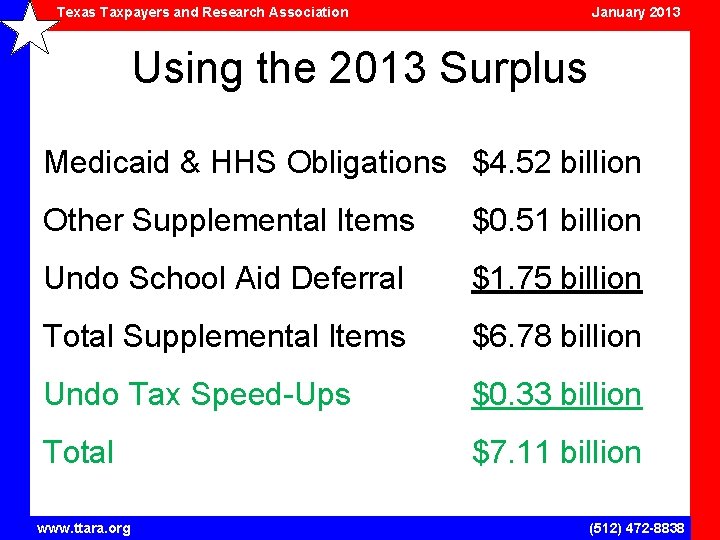 Texas Taxpayers and Research Association January 2013

Using the 2013 Surplus

| | |
|---|---|
| Medicaid & HHS Obligations | \$4.52 billion |
| Other Supplemental Items | \$0.51 billion |
| Undo School Aid Deferral | \$1.75 billion |
| Total Supplemental Items | \$6.78 billion |
| Undo Tax Speed-Ups | \$0.33 billion |
| Total | \$7.11 billion |

www.ttara.org (512) 472-8838